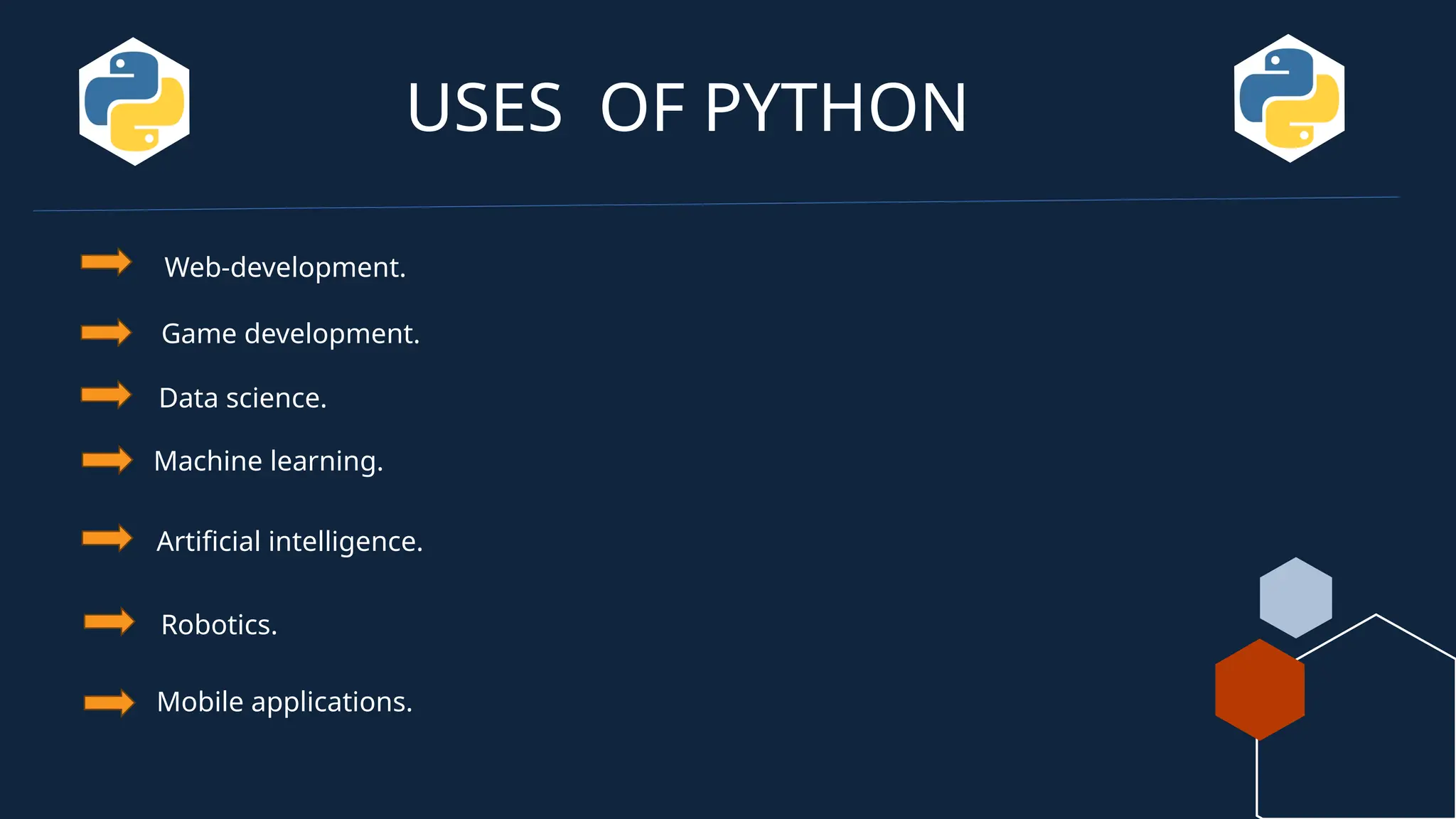 USES OF PYTHON

Web-development.

Game development.

Data science.

Machine learning.

Artificial intelligence.

Robotics.

Mobile applications.